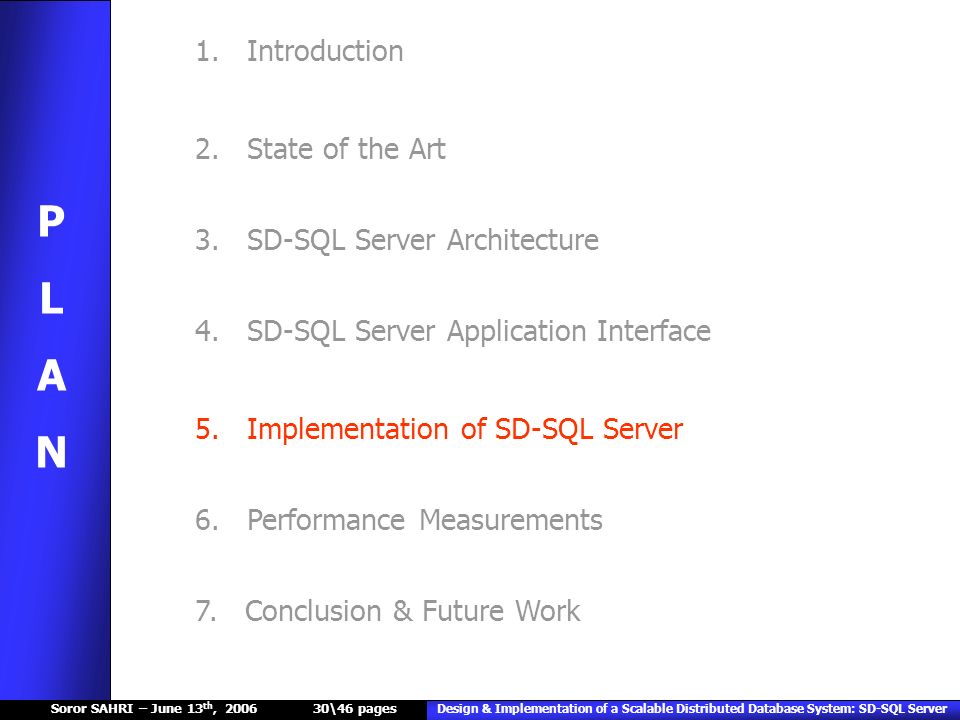 P
L
A
N

1. Introduction

2. State of the Art

3. SD-SQL Server Architecture

4. SD-SQL Server Application Interface

5. Implementation of SD-SQL Server

6. Performance Measurements

7. Conclusion & Future Work

Soror SAHRI – June 13$^{th}$, 2006 30\46 pages Design & Implementation of a Scalable Distributed Database System: SD-SQL Server